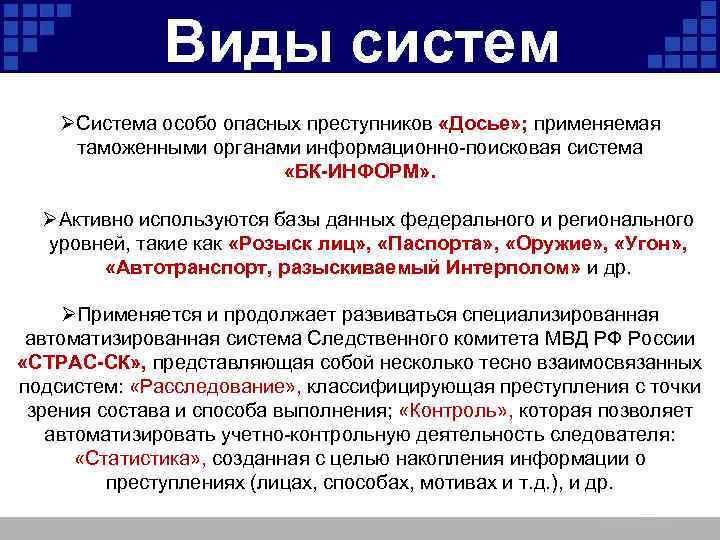 Виды систем

➢Система особо опасных преступников «Досье»; применяемая таможенными органами информационно-поисковая система «БК-ИНФОРМ».

➢Активно используются базы данных федерального и регионального уровней, такие как «Розыск лиц», «Паспорта», «Оружие», «Угон», «Автотранспорт, разыскиваемый Интерполом» и др.

➢Применяется и продолжает развиваться специализированная автоматизированная система Следственного комитета МВД РФ России «СТРАС-СК», представляющая собой несколько тесно взаимосвязанных подсистем: «Расследование», классифицирующая преступления с точки зрения состава и способа выполнения; «Контроль», которая позволяет автоматизировать учетно-контрольную деятельность следователя: «Статистика», созданная с целью накопления информации о преступлениях (лицах, способах, мотивах и т.д.), и др.